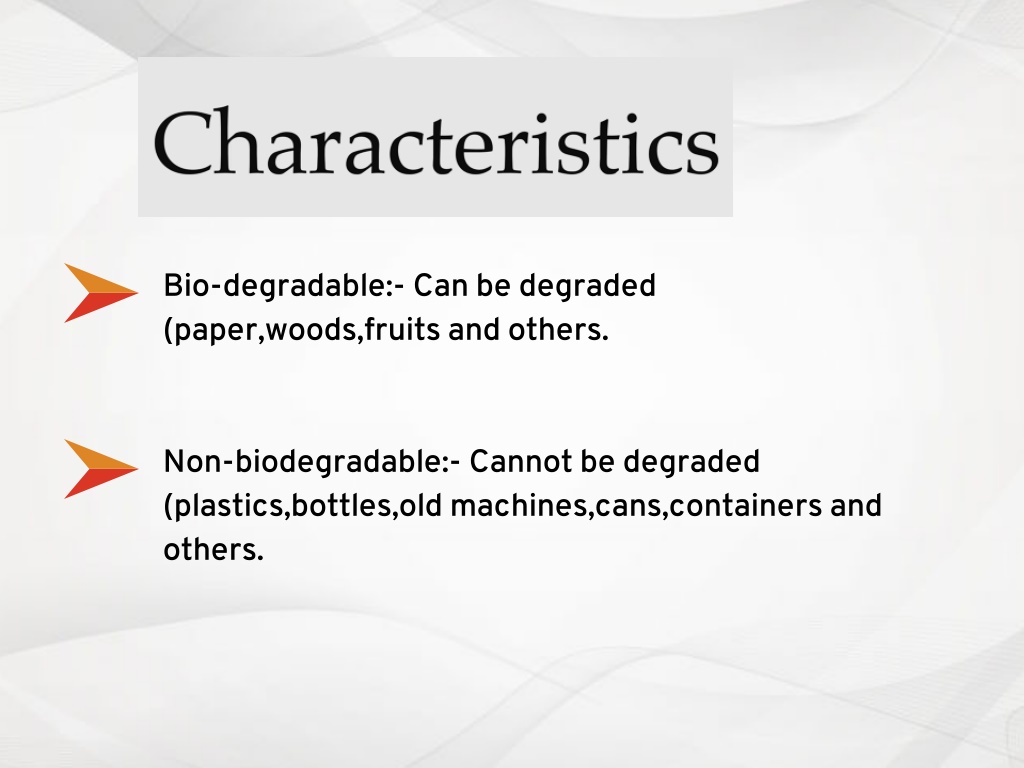 Characteristics

Bio-degradable:- Can be degraded (paper,woods,fruits and others.

Non-biodegradable:- Cannot be degraded (plastics,bottles,old machines,cans,containers and others.